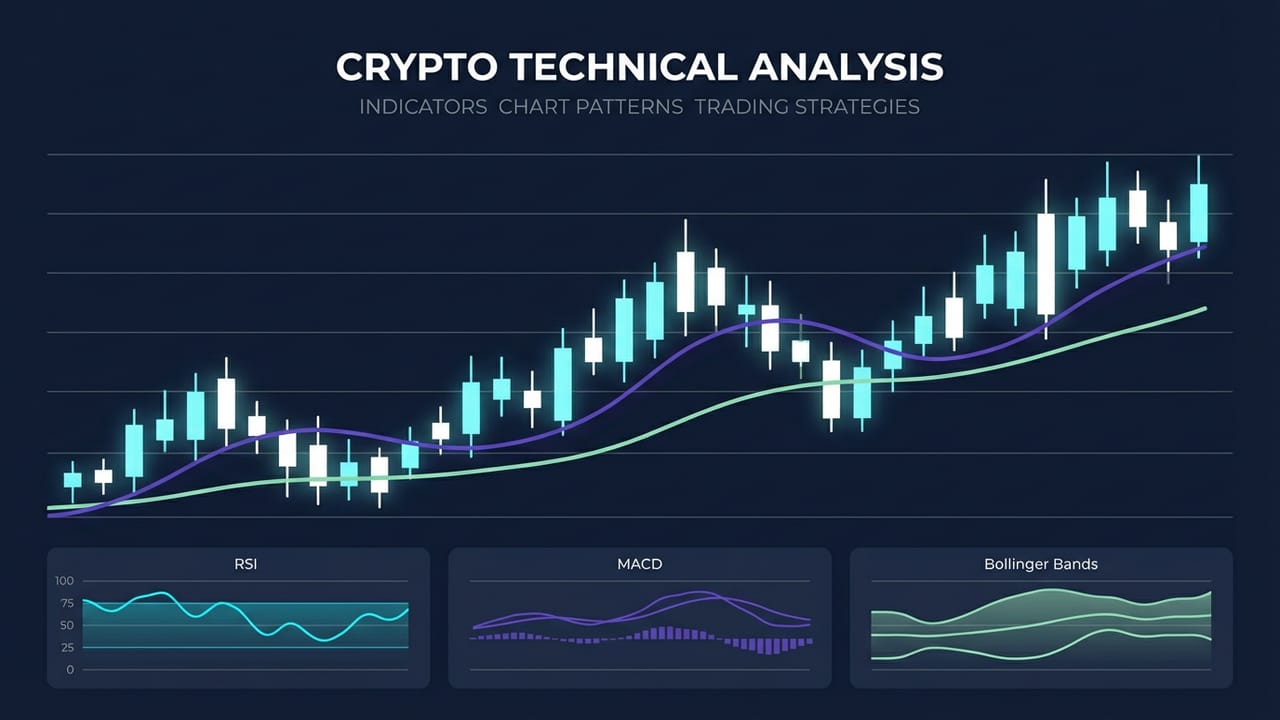 CRYPTO TECHNICAL ANALYSIS

INDICATORS CHART PATTERNS TRADING STRATEGIES

RSI

100
75
50
25
0

MACD

Bollinger Bands